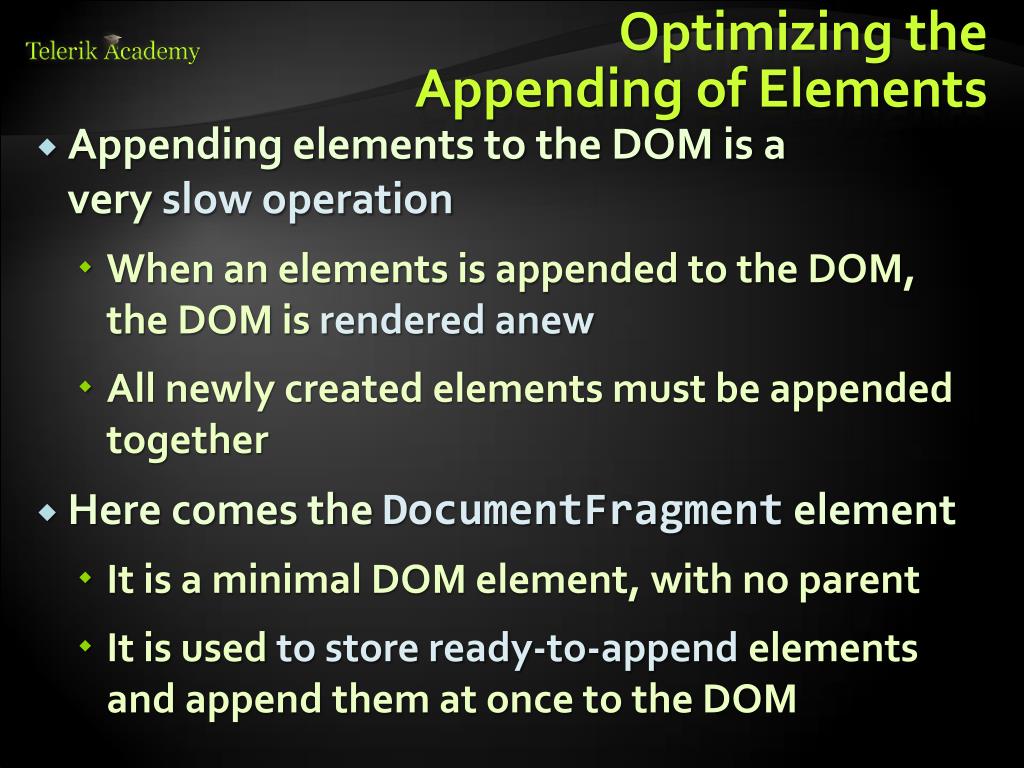 Telerik Academy

Optimizing the Appending of Elements

Appending elements to the DOM is a very slow operation

When an elements is appended to the DOM, the DOM is rendered anew

All newly created elements must be appended together

Here comes the DocumentFragment element

It is a minimal DOM element, with no parent

It is used to store ready-to-append elements and append them at once to the DOM